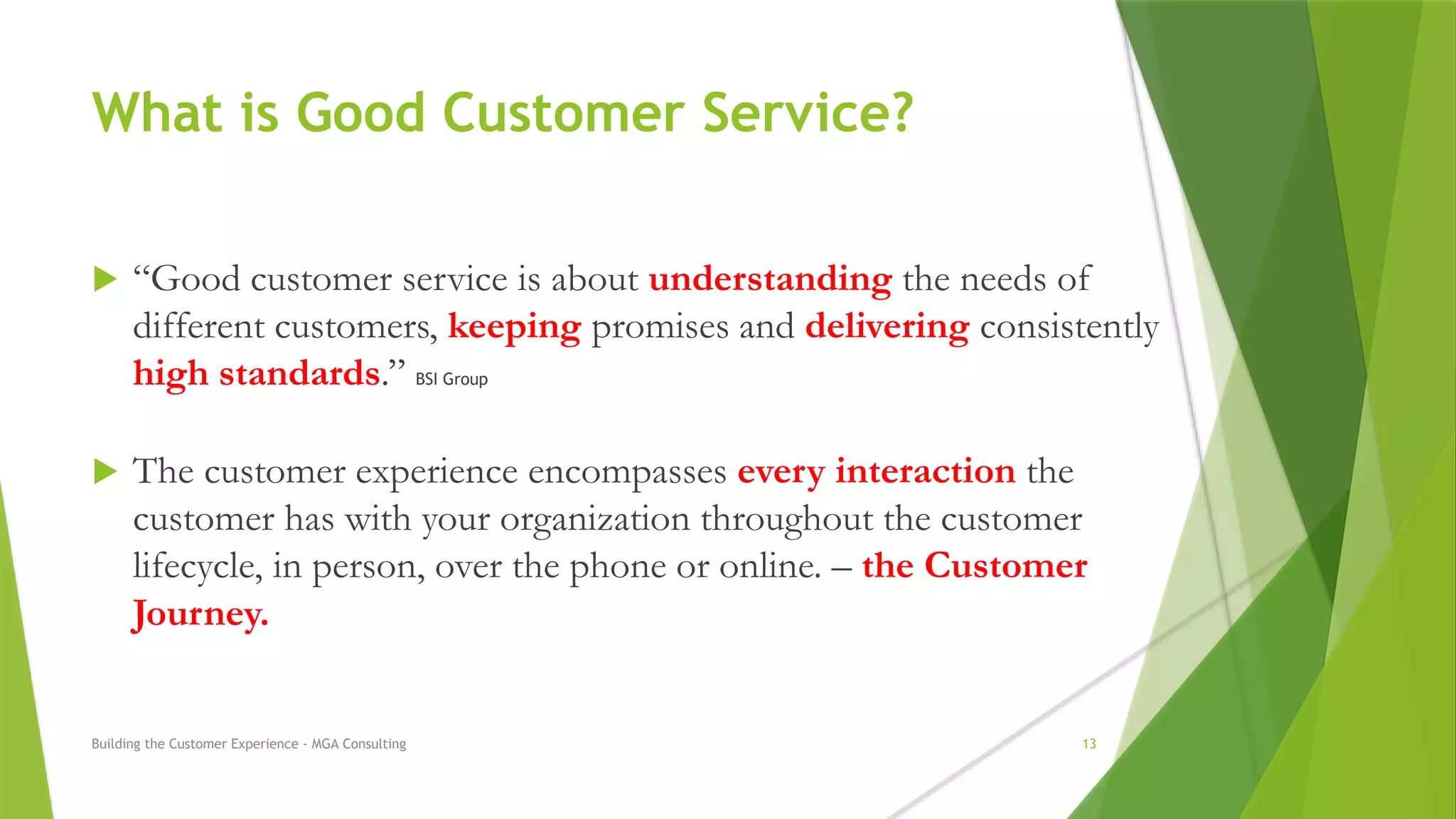 What is Good Customer Service?

“Good customer service is about understanding the needs of different customers, keeping promises and delivering consistently high standards.” BSI Group

The customer experience encompasses every interaction the customer has with your organization throughout the customer lifecycle, in person, over the phone or online. – the Customer Journey.

Building the Customer Experience - MGA Consulting

13